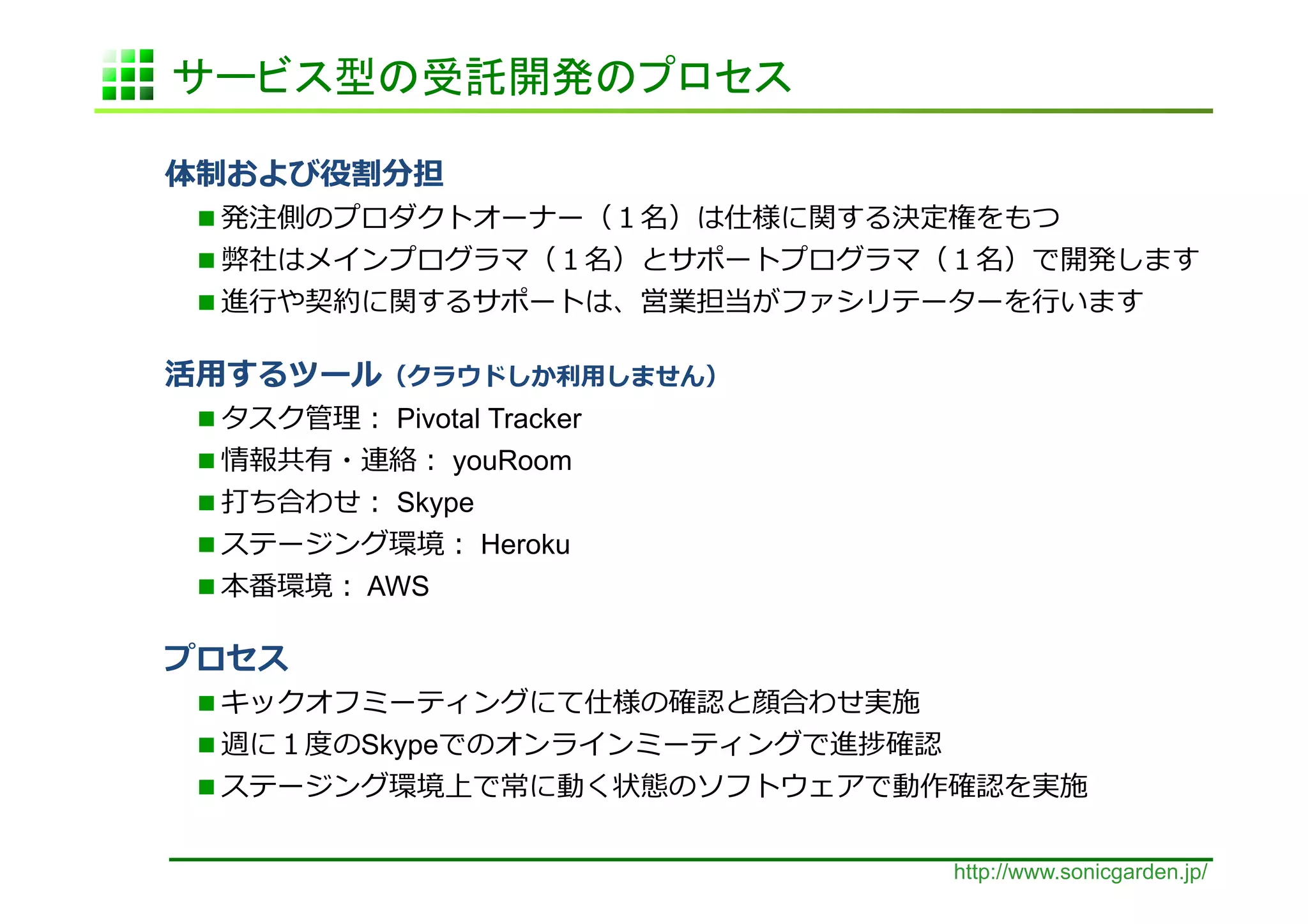 サービス型の受託開発のプロセス

体制および役割分担

■発注側のプロダクトオーナー（１名）は仕様に関する決定権をもつ
■弊社はメインプログラマ（１名）とサポートプログラマ（１名）で開発します
■進行や契約に関するサポートは、営業担当がファシリテーターを行います

活用するツール（クラウドしか利用しません）

■タスク管理： Pivotal Tracker
■情報共有・連絡： youRoom
■打ち合わせ： Skype
■ステージング環境： Heroku
■本番環境： AWS

プロセス

■キックオフミーティングにて仕様の確認と顔合わせ実施
■週に１度のSkypeでのオンラインミーティングで進捗確認
■ステージング環境上で常に動く状態のソフトウェアで動作確認を実施

http://www.sonicgarden.jp/